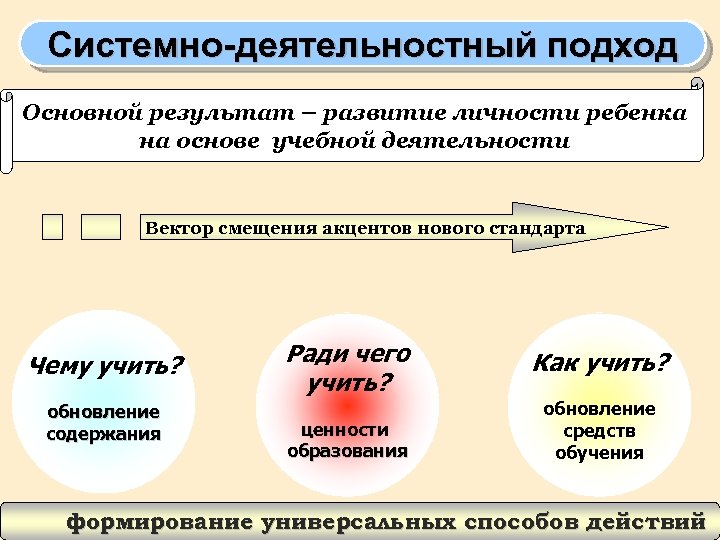 Системно-деятельностный подход

Основной результат – развитие личности ребенка на основе учебной деятельности

Вектор смещения акцентов нового стандарта

Чему учить?

обновление содержания

Ради чего учить?

ценности образования

Как учить?

обновление средств обучения

формирование универсальных способов действий